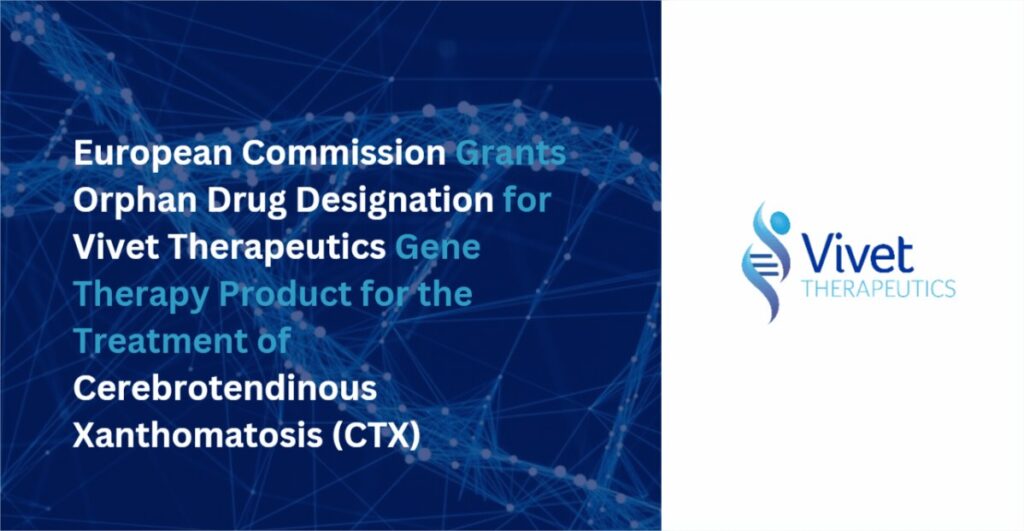 European Commission Grants Orphan Drug Designation for Vivet Therapeutics Gene Therapy Product for the Treatment of Cerebrotendinous Xanthomatosis (CTX)

Vivet
THERAPEUTICS